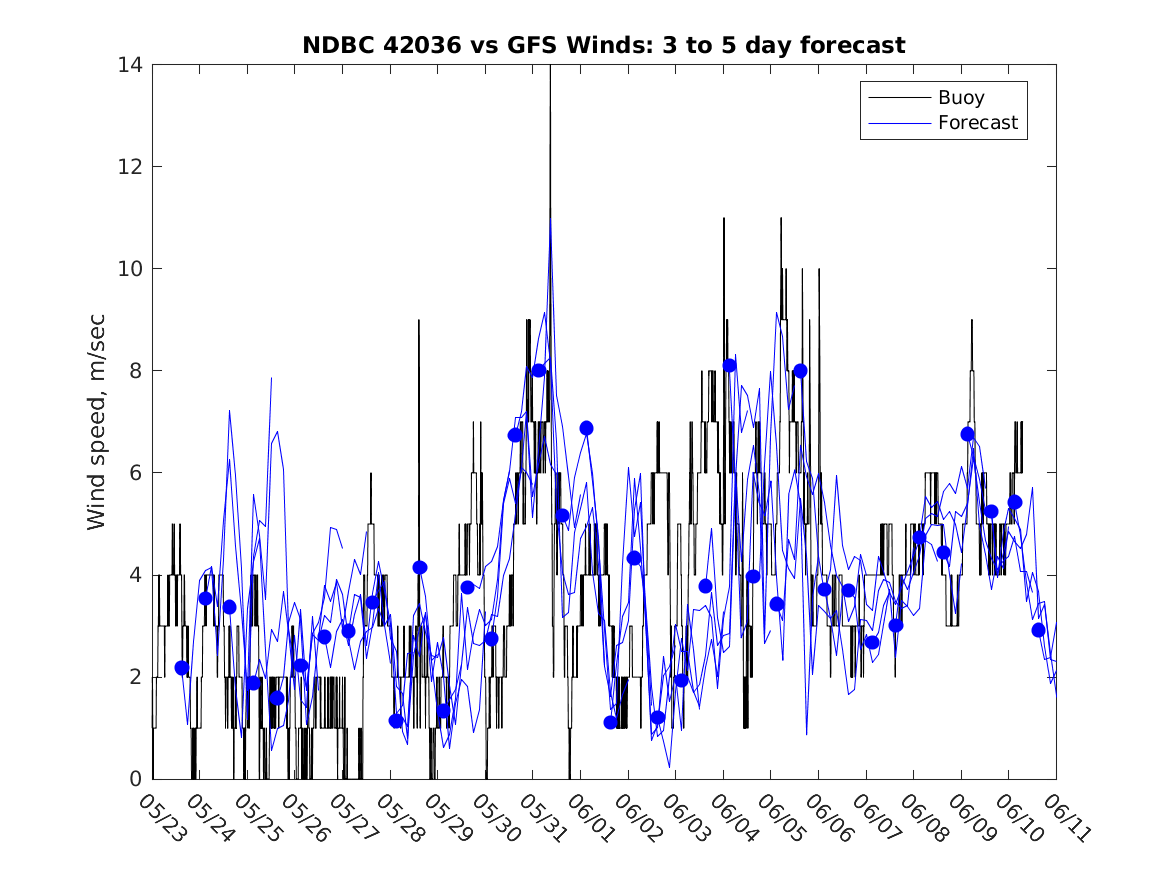 NDBC 42036 vs GFS Winds: 3 to 5 day forecast

Buoy
Forecast

Wind speed, m/sec

14
12
10
8
6
4
2
0

05/23
05/24
05/25
05/26
05/27
05/28
05/29
05/30
05/31
06/01
06/02
06/03
06/04
06/05
06/06
06/07
06/08
06/09
06/10
06/11